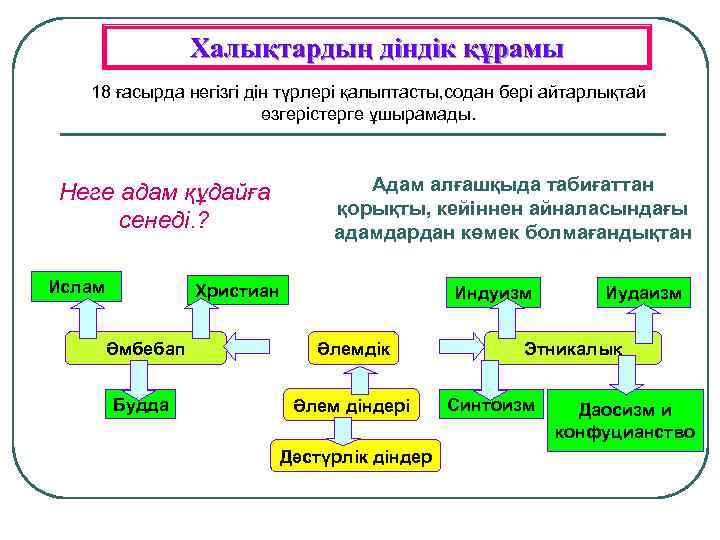 Халықтардың діндік құрамы

18 ғасырда негізгі дін түрлері қалыптасты,содан бері айтарлықтай өзгерістерге ұшырамады.

Неге адам құдайға сенеді.?

Адам алғашқыда табиғаттан қорықты, кейіннен айналасындағы адамдардан көмек болмағандықтан

Ислам

Христиан

Әмбебап

Будда

Әлемдік

Әлем діндері

Дәстүрлік діндер

Индуизм

Иудаизм

Этникалық

Синтоизм

Даосизм и конфуцианство